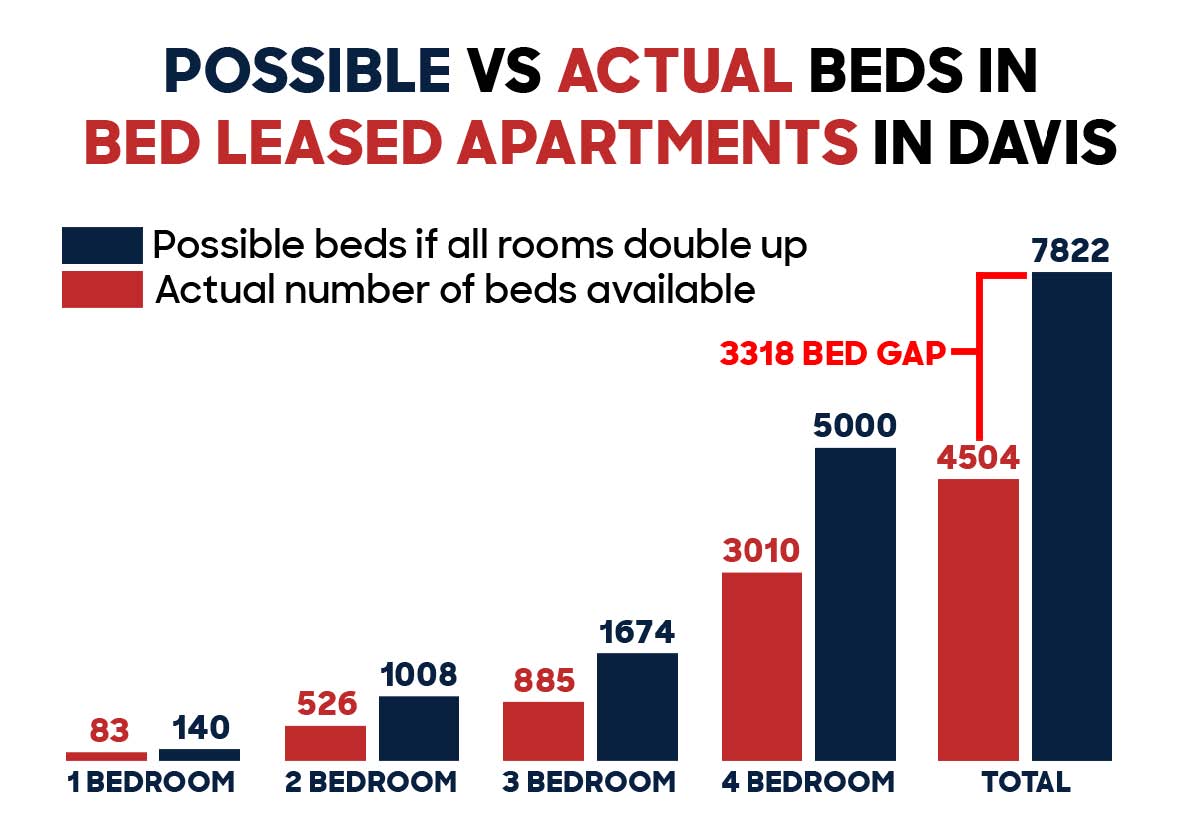 POSSIBLE VS ACTUAL BEDS IN BED LEASED APARTMENTS IN DAVIS

Possible beds if all rooms double up
Actual number of beds available

3318 BED GAP

83
140
1 BEDROOM

526
1008
2 BEDROOM

885
1674
3 BEDROOM

3010
5000
4 BEDROOM

4504
7822
TOTAL